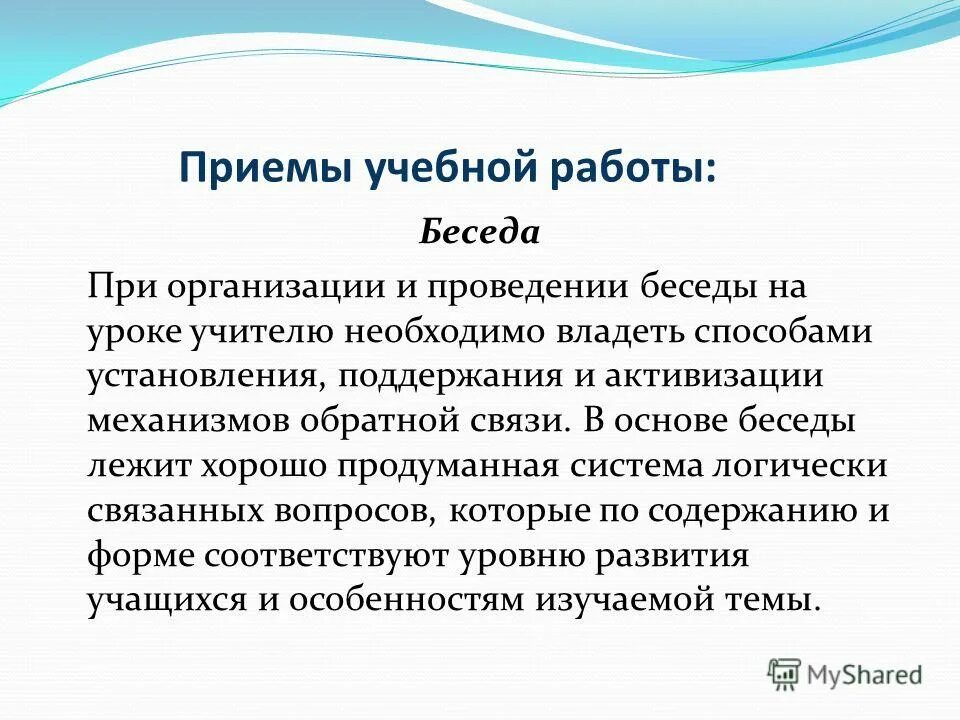 Приемы учебной работы:

Беседа

При организации и проведении беседы на уроке учителю необходимо владеть способами установления, поддержания и активизации механизмов обратной связи. В основе беседы лежит хорошо продуманная система логически связанных вопросов, которые по содержанию и форме соответствуют уровню развития учащихся и особенностям изучаемой темы.

MyShared